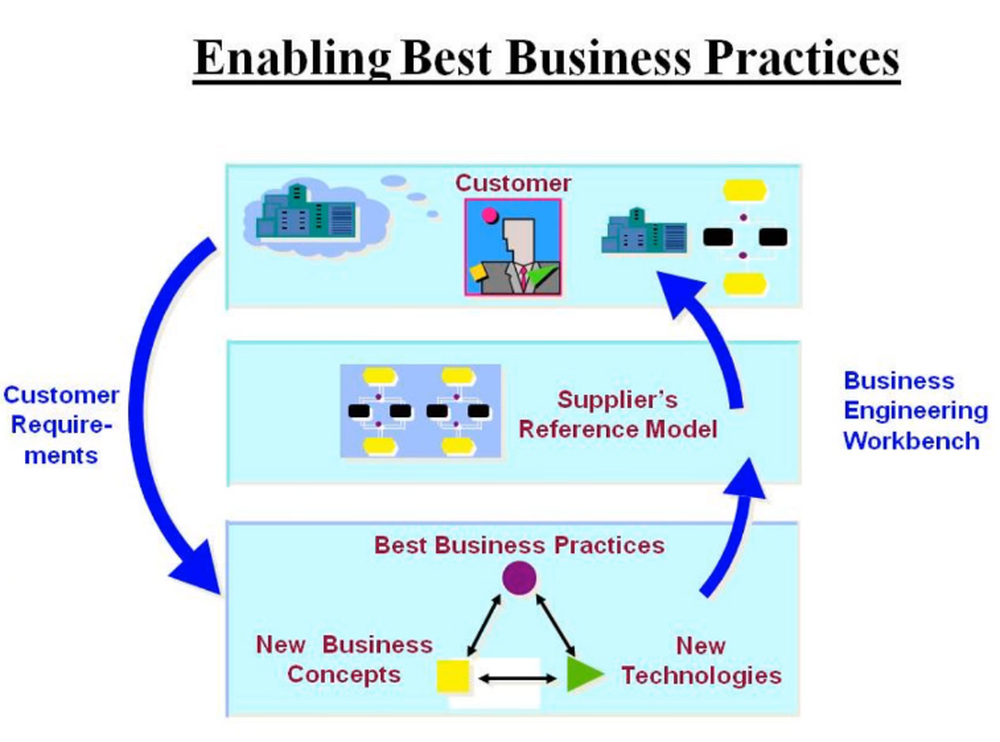 Enabling Best Business Practices

Customer

Customer Requirements

Supplier's Reference Model

Business Engineering Workbench

Best Business Practices

New Business Concepts

New Technologies